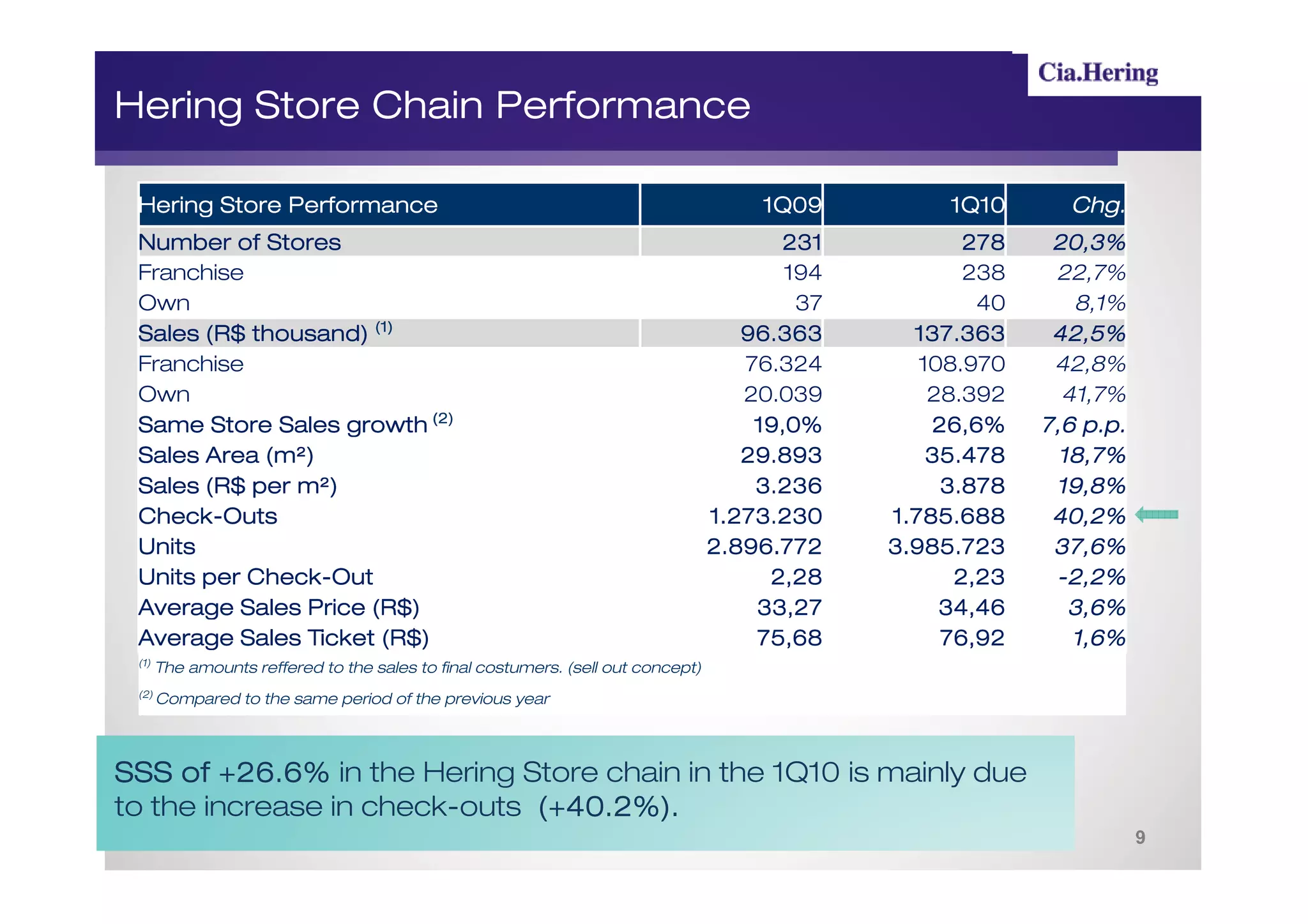 Cia.Hering

Hering Store Chain Performance

| Hering Store Performance | 1Q09 | 1Q10 | Chg. |
|---|---|---|---|
| Number of Stores | 231 | 278 | 20,3% |
| Franchise | 194 | 238 | 22,7% |
| Own | 37 | 40 | 8,1% |
| Sales (R$ thousand) $^{(1)}$ | 96.363 | 137.363 | 42,5% |
| Franchise | 76.324 | 108.970 | 42,8% |
| Own | 20.039 | 28.392 | 41,7% |
| Same Store Sales growth $^{(2)}$ | 19,0% | 26,6% | 7,6 p.p. |
| Sales Area (m²) | 29.893 | 35.478 | 18,7% |
| Sales (R$ per m²) | 3.236 | 3.878 | 19,8% |
| Check-Outs | 1.273.230 | 1.785.688 | 40,2% |
| Units | 2.896.772 | 3.985.723 | 37,6% |
| Units per Check-Out | 2,28 | 2,23 | -2,2% |
| Average Sales Price (R$) | 33,27 | 34,46 | 3,6% |
| Average Sales Ticket (R$) | 75,68 | 76,92 | 1,6% |

$^{(1)}$ The amounts reffered to the sales to final costumers. (sell out concept)

$^{(2)}$ Compared to the same period of the previous year

SSS of +26.6% in the Hering Store chain in the 1Q10 is mainly due to the increase in check-outs (+40.2%).

9